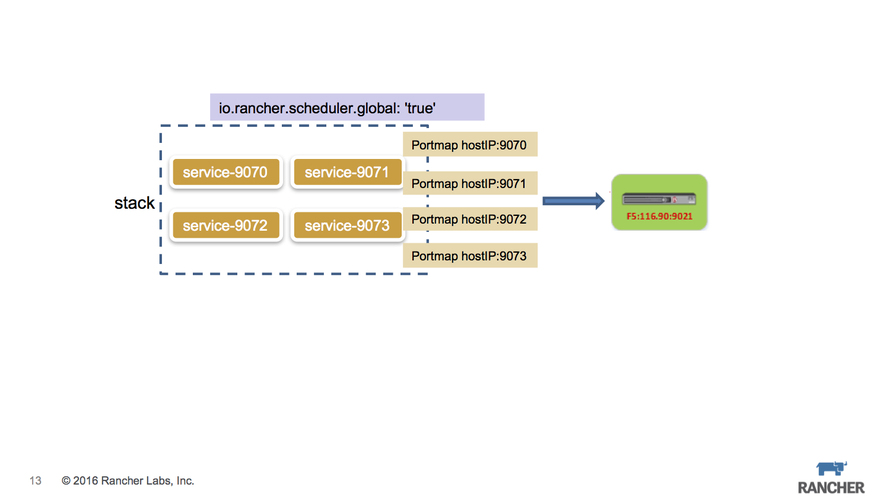 io.rancher.scheduler.global: 'true'

stack

service-9070

service-9071

service-9072

service-9073

Portmap hostIP:9070

Portmap hostIP:9071

Portmap hostIP:9072

Portmap hostIP:9073

F5:116.90:9021

13 © 2016 Rancher Labs, Inc.

RANCHER